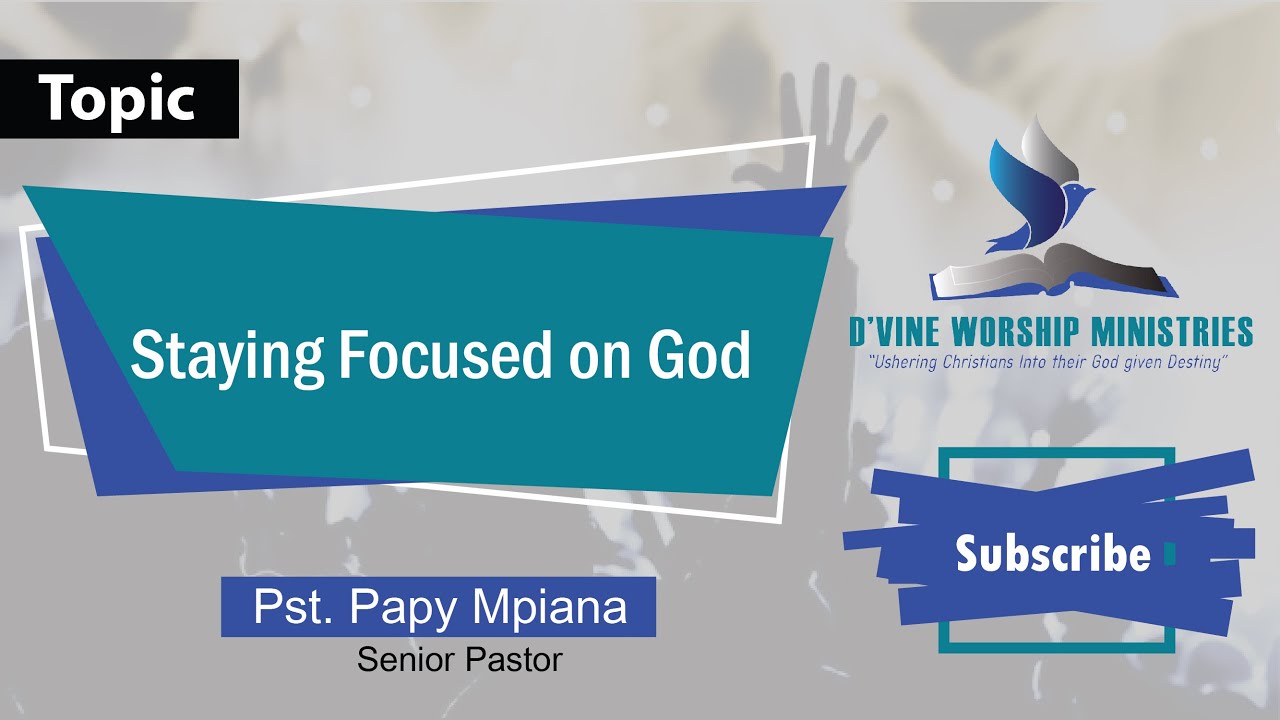 Topic

Staying Focused on God

D'VINE WORSHIP MINISTRIES
"Ushering Christians Into their God given Destiny"

Subscribe

Pst. Papy Mpiana
Senior Pastor